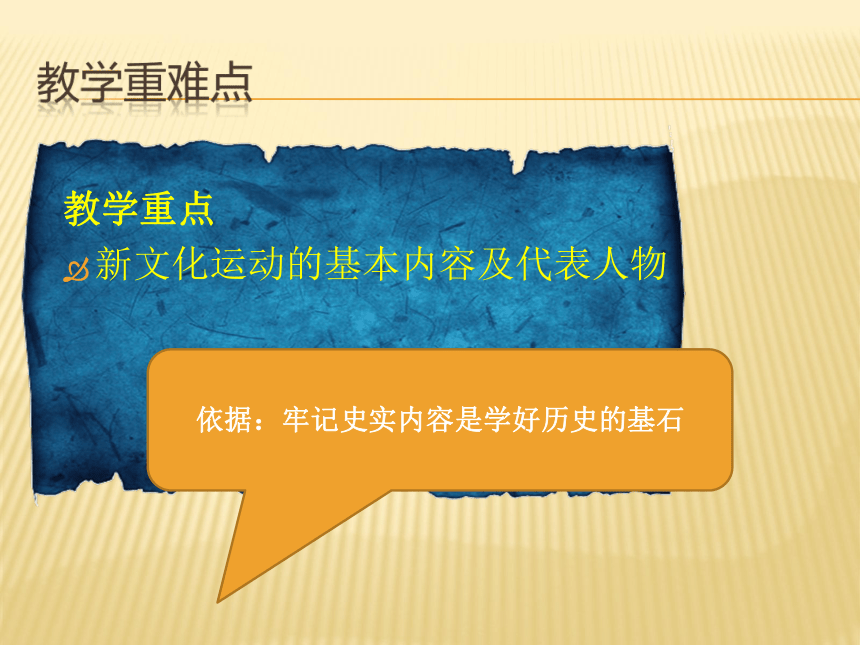 教学重难点

教学重点

新文化运动的基本内容及代表人物

依据：牢记史实内容是学好历史的基石